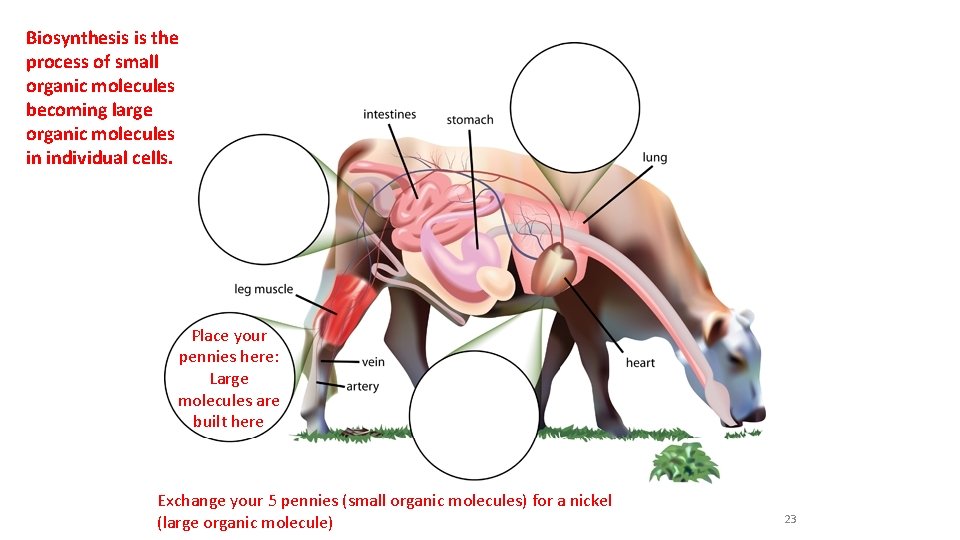 Biosynthesis is the process of small organic molecules becoming large organic molecules in individual cells.

intestines

stomach

lung

leg muscle

Place your pennies here: Large molecules are built here

vein

artery

heart

Exchange your 5 pennies (small organic molecules) for a nickel (large organic molecule)

23